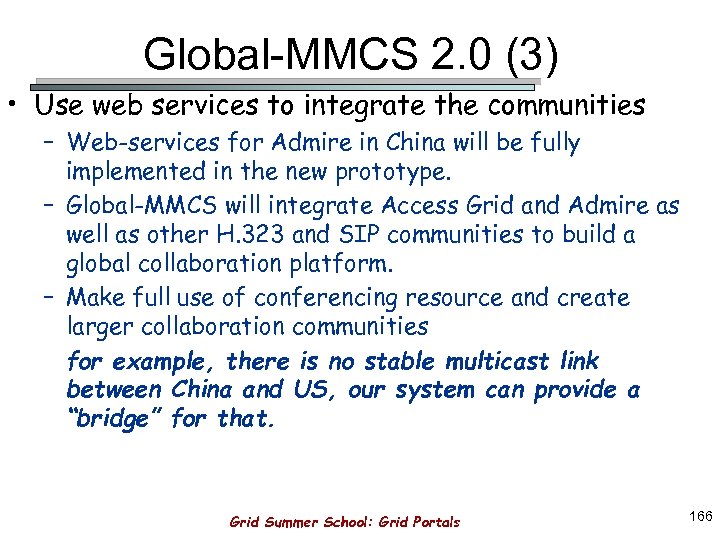 Global-MMCS 2.0 (3)

• Use web services to integrate the communities

– Web-services for Admire in China will be fully implemented in the new prototype.

– Global-MMCS will integrate Access Grid and Admire as well as other H.323 and SIP communities to build a global collaboration platform.

– Make full use of conferencing resource and create larger collaboration communities

for example, there is no stable multicast link between China and US, our system can provide a "bridge" for that.

Grid Summer School: Grid Portals

166